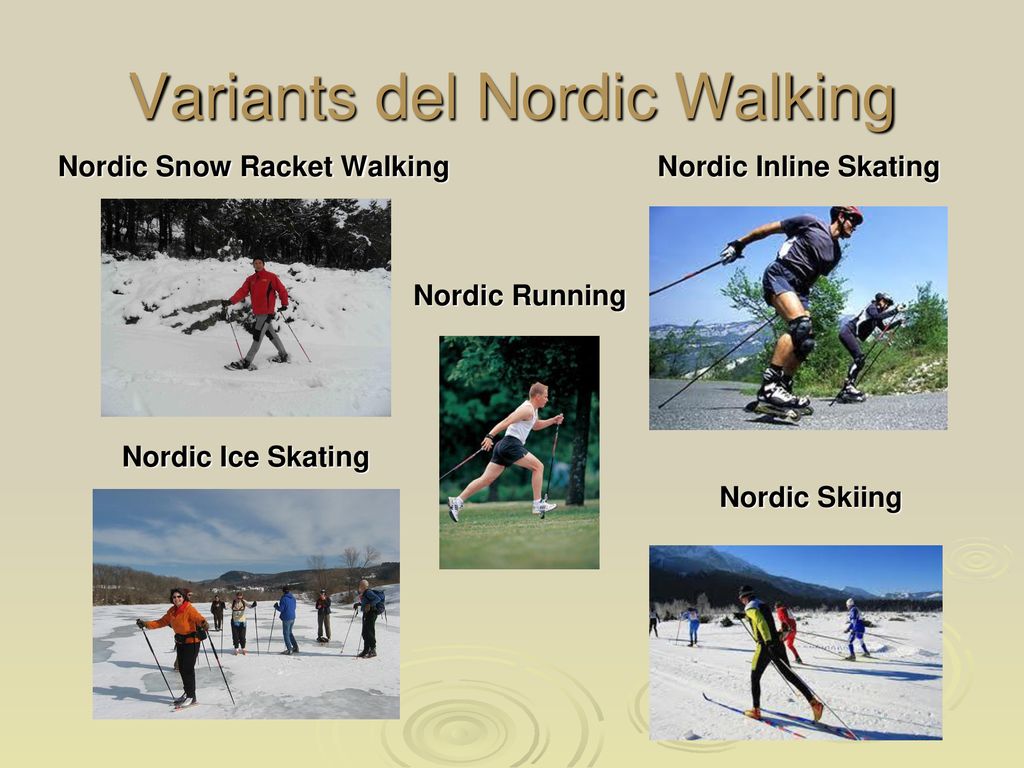 Variants del Nordic Walking

Nordic Snow Racket Walking

Nordic Inline Skating

Nordic Running

Nordic Ice Skating

Nordic Skiing